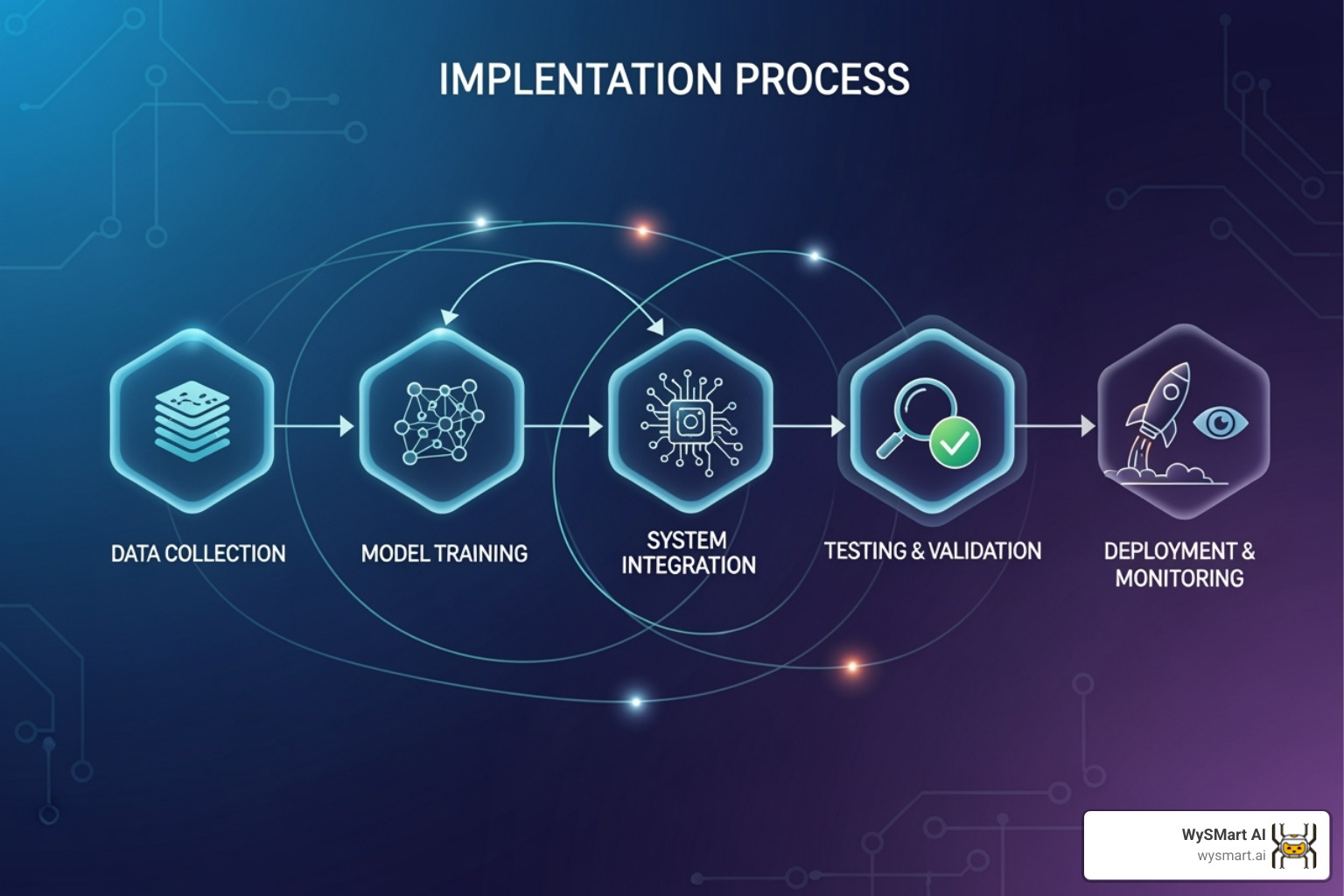 IMPLENTATION PROCESS

DATA COLLECTION

MODEL TRAINING

SYSTEM INTEGRATION

TESTING & VALIDATION

DEPLOYMENT & MONITORING

WySMart AI
wysmart.ai